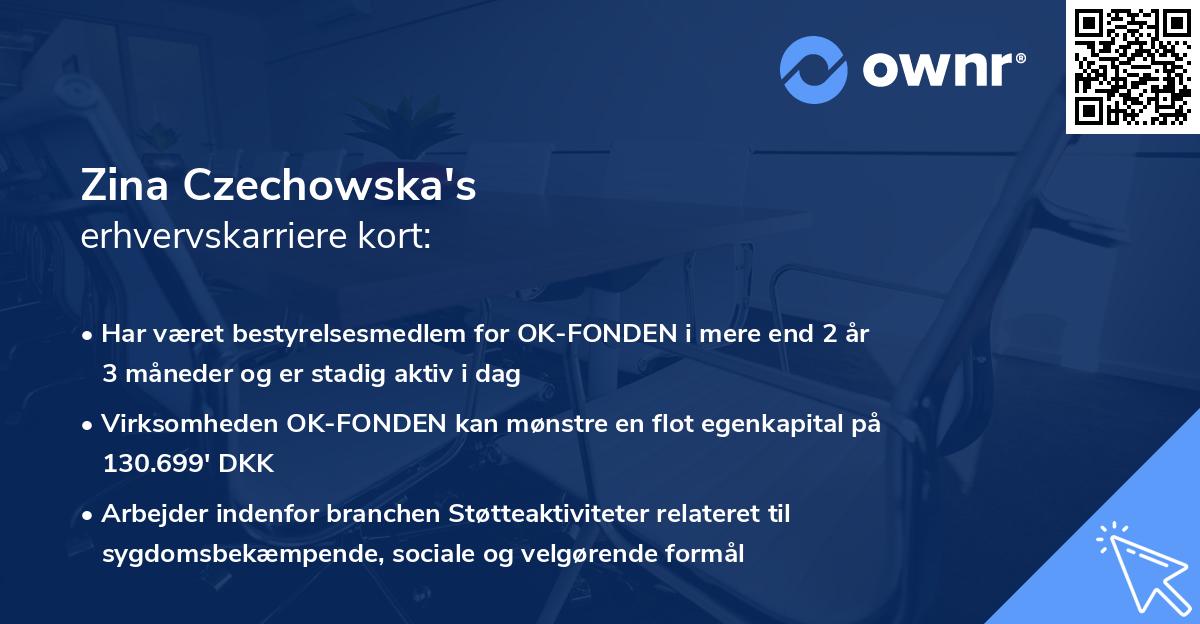 ownr®

Zina Czechowska's
erhvervskarriere kort:

• Har været bestyrelsesmedlem for OK-FONDEN i mere end 2 år 3 måneder og er stadig aktiv i dag

• Virksomheden OK-FONDEN kan mønstre en flot egenkapital på 130.699' DKK

• Arbejder indenfor branchen Støtteaktiviteter relateret til sygdomsbekæmpende, sociale og velgørende formål